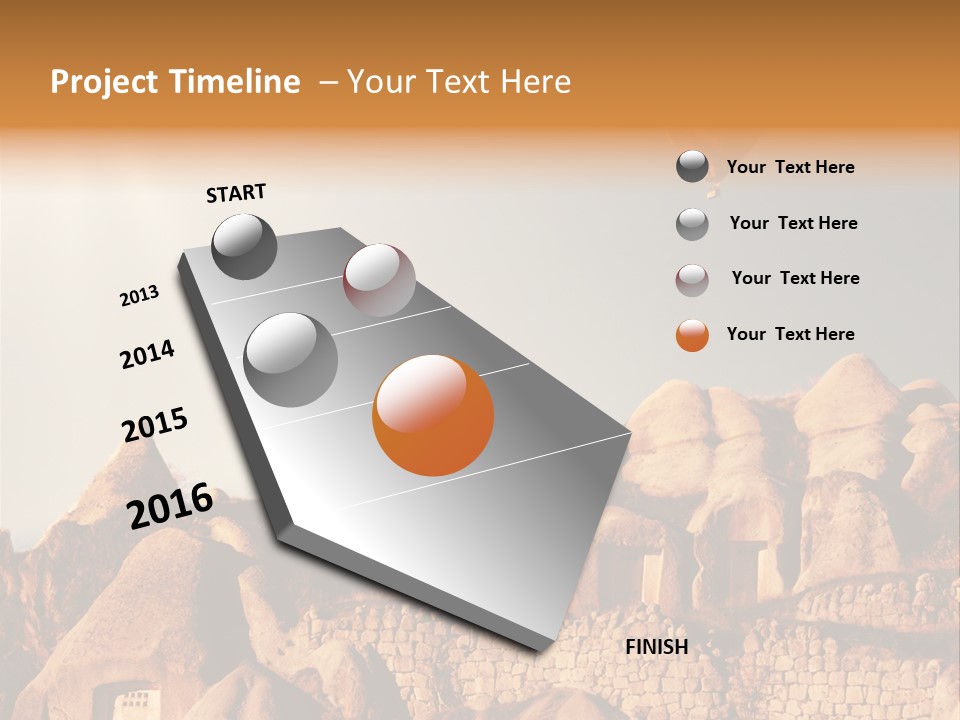 Project Timeline – Your Text Here

START

2013

2014

2015

2016

FINISH

Your Text Here

Your Text Here

Your Text Here

Your Text Here